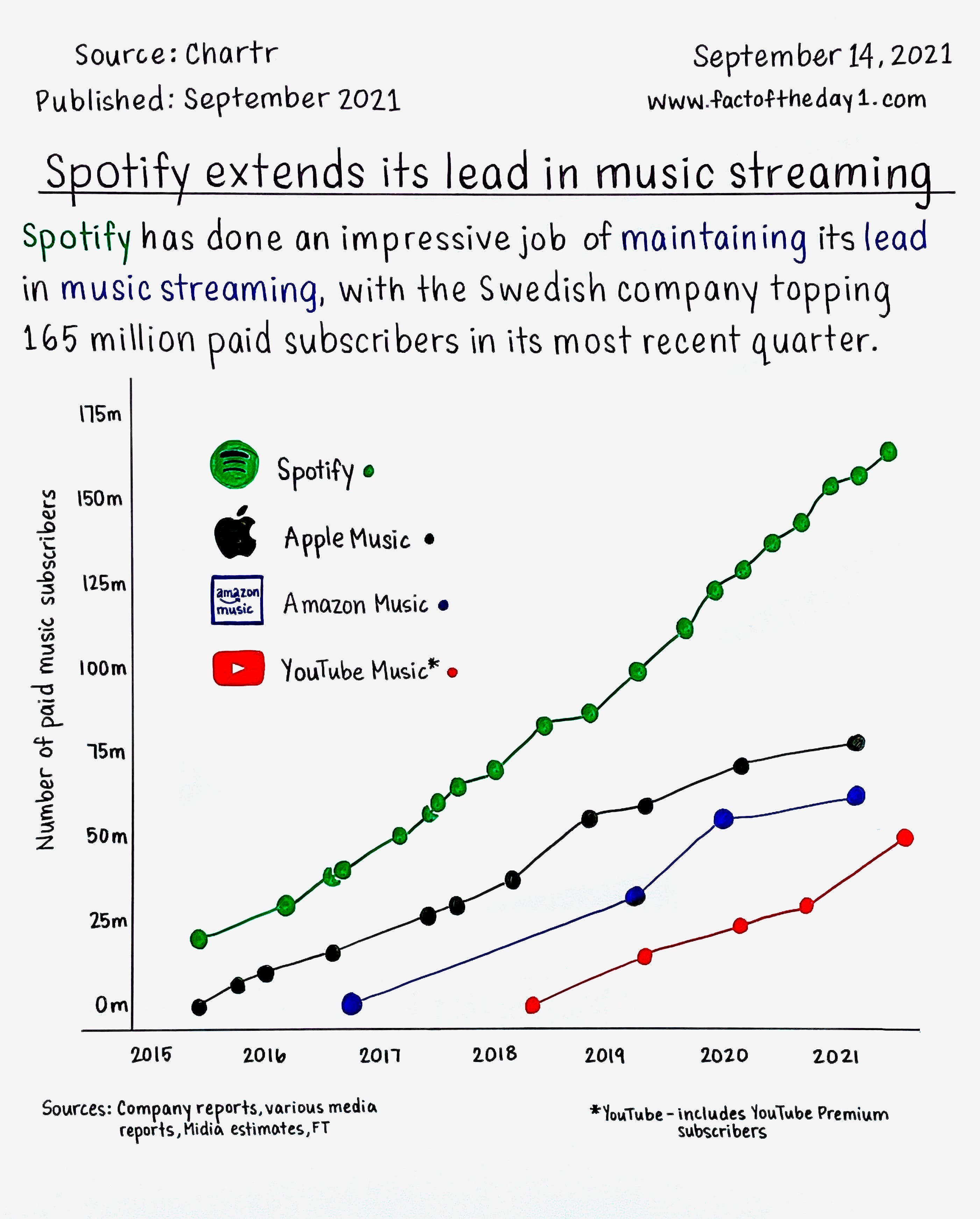 Source: Chartr
Published: September 2021

September 14, 2021
www.factoftheday1.com

Spotify extends its lead in music streaming

Spotify has done an impressive job of maintaining its lead in music streaming, with the Swedish company topping 165 million paid subscribers in its most recent quarter.

Number of paid music subscribers

175m
150m
125m
100m
75m
50m
25m
0m

Spotify
Apple Music
amazon music
Amazon Music
YouTube Music*

2015
2016
2017
2018
2019
2020
2021

Sources: Company reports, various media reports, Midia estimates, FT

*YouTube - includes YouTube Premium subscribers